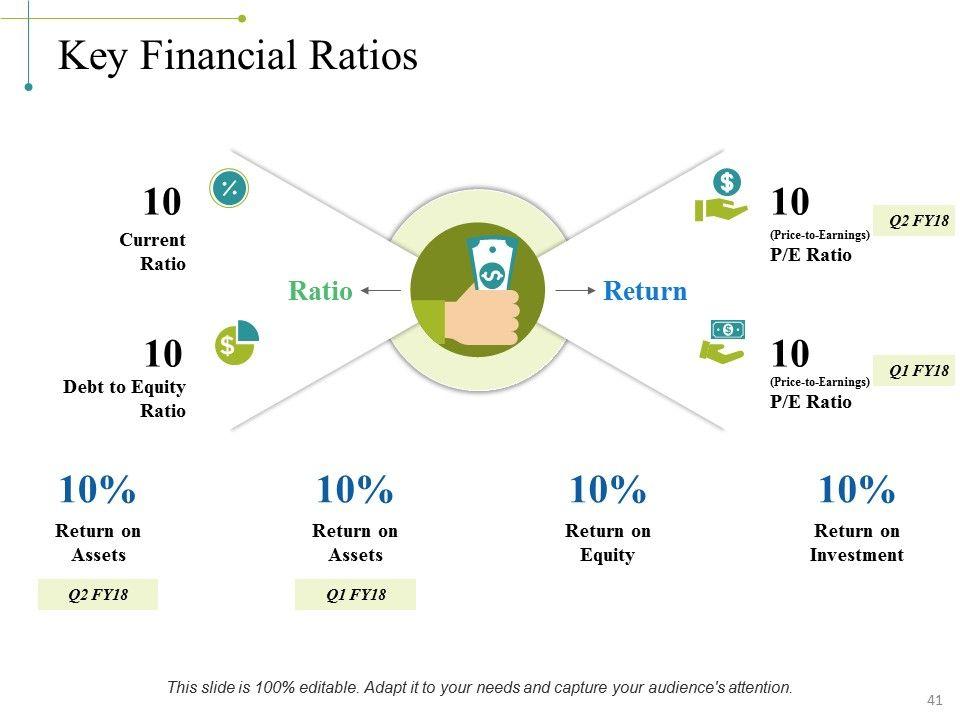 Key Financial Ratios

10
Current Ratio

10
Debt to Equity Ratio

Ratio

Return

10
(Price-to-Earnings)
P/E Ratio

Q2 FY18

10
(Price-to-Earnings)
P/E Ratio

Q1 FY18

10%
Return on Assets

Q2 FY18

10%
Return on Assets

Q1 FY18

10%
Return on Equity

10%
Return on Investment

This slide is 100% editable. Adapt it to your needs and capture your audience's attention.

41